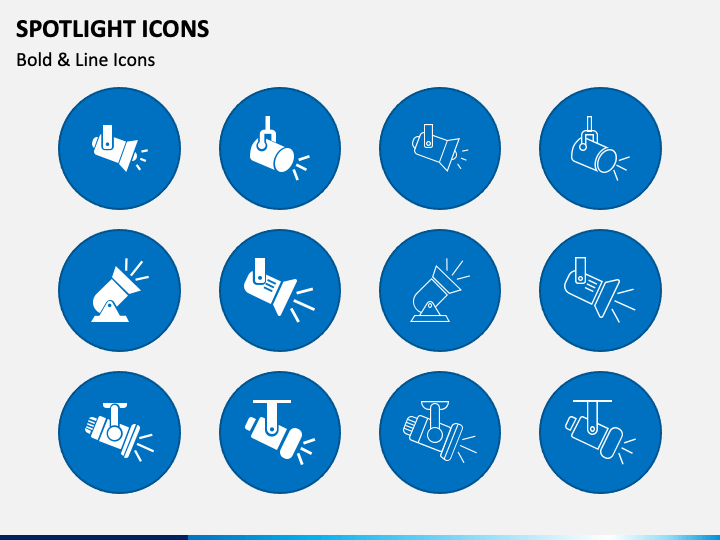 SPOTLIGHT ICONS
Bold & Line Icons